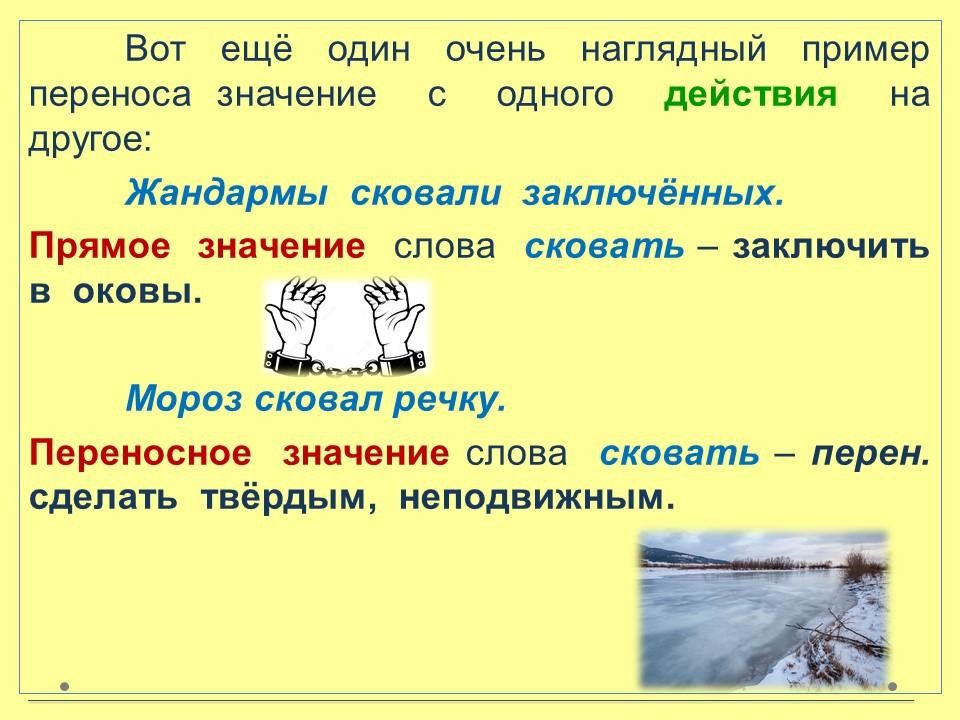 Вот ещё один очень наглядный пример переноса значение с одного действия на другое:

Жандармы сковали заключённых.

Прямое значение слова сковать – заключить в оковы.

Мороз сковал речку.

Переносное значение слова сковать – перен. сделать твёрдым, неподвижным.